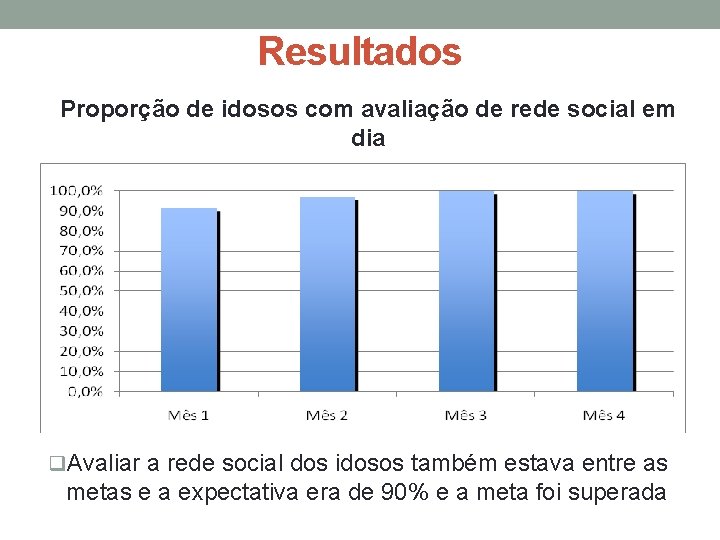 Resultados

Proporção de idosos com avaliação de rede social em dia

100,0%
90,0%
80,0%
70,0%
60,0%
50,0%
40,0%
30,0%
20,0%
10,0%
0,0%

Mês 1 Mês 2 Mês 3 Mês 4

❑Avaliar a rede social dos idosos também estava entre as metas e a expectativa era de 90% e a meta foi superada